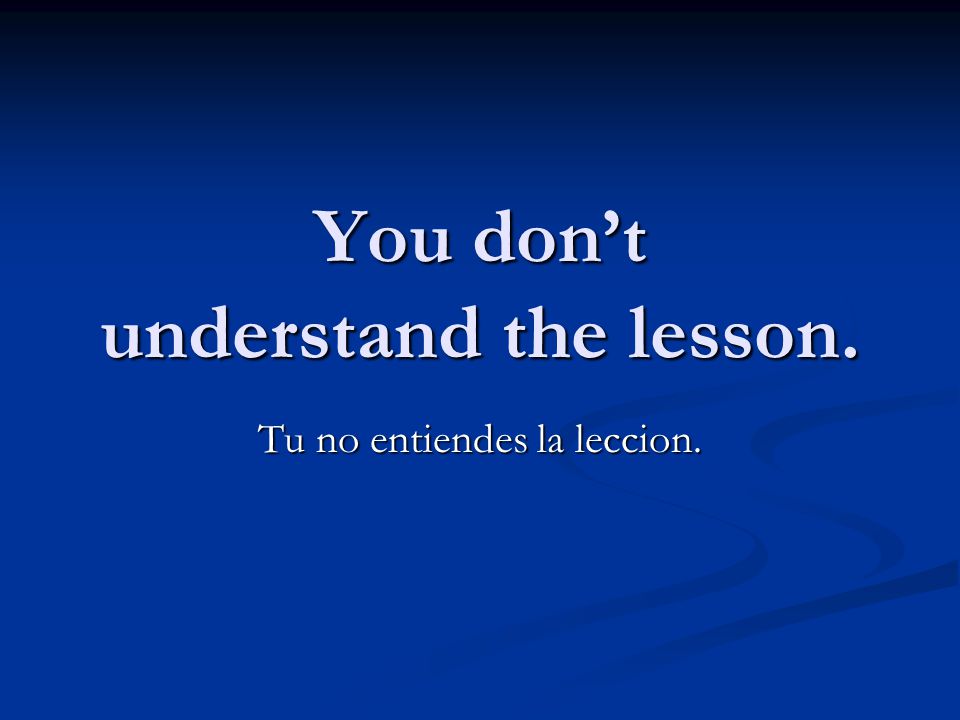 You don’t understand the lesson.

Tu no entiendes la leccion.